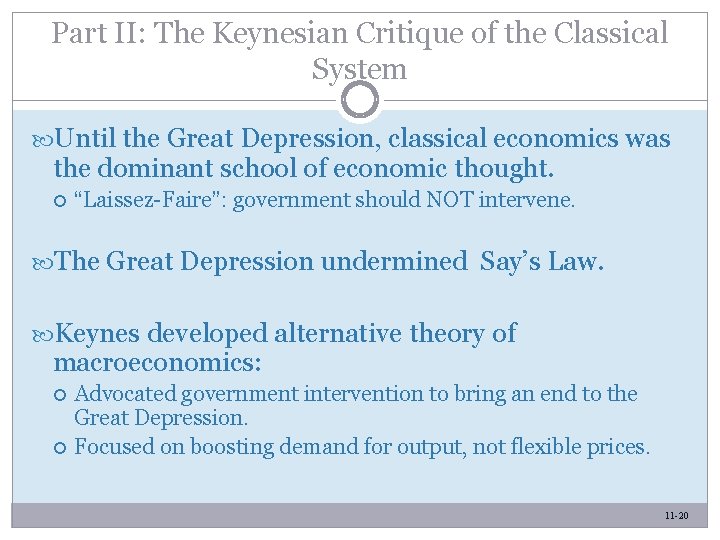 Part II: The Keynesian Critique of the Classical System

Until the Great Depression, classical economics was the dominant school of economic thought.

"Laissez-Faire": government should NOT intervene.

The Great Depression undermined Say's Law.

Keynes developed alternative theory of macroeconomics:

Advocated government intervention to bring an end to the Great Depression.

Focused on boosting demand for output, not flexible prices.

11-20